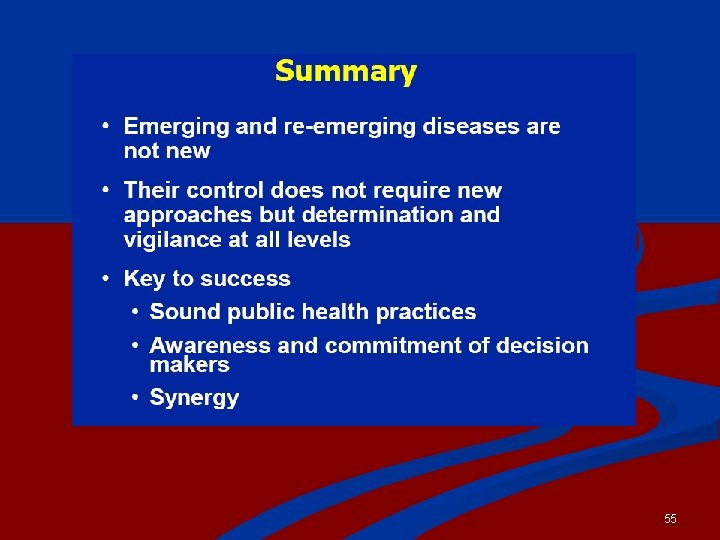 Summary

• Emerging and re-emerging diseases are not new

• Their control does not require new approaches but determination and vigilance at all levels

• Key to success
  • Sound public health practices
  • Awareness and commitment of decision makers
  • Synergy

55